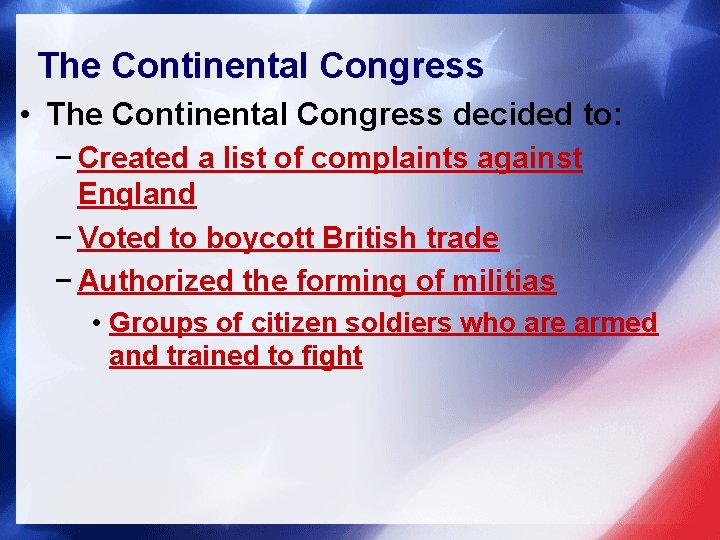 The Continental Congress

• The Continental Congress decided to:
  – Created a list of complaints against England
  – Voted to boycott British trade
  – Authorized the forming of militias
    • Groups of citizen soldiers who are armed and trained to fight